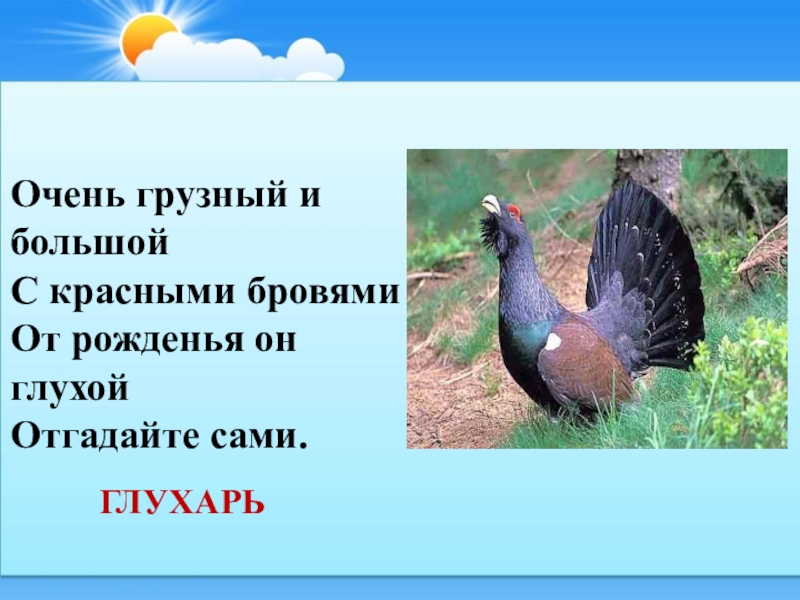 Очень грузный и большой
С красными бровями
От рожденья он глухой
Отгадайте сами.

ГЛУХАРЬ